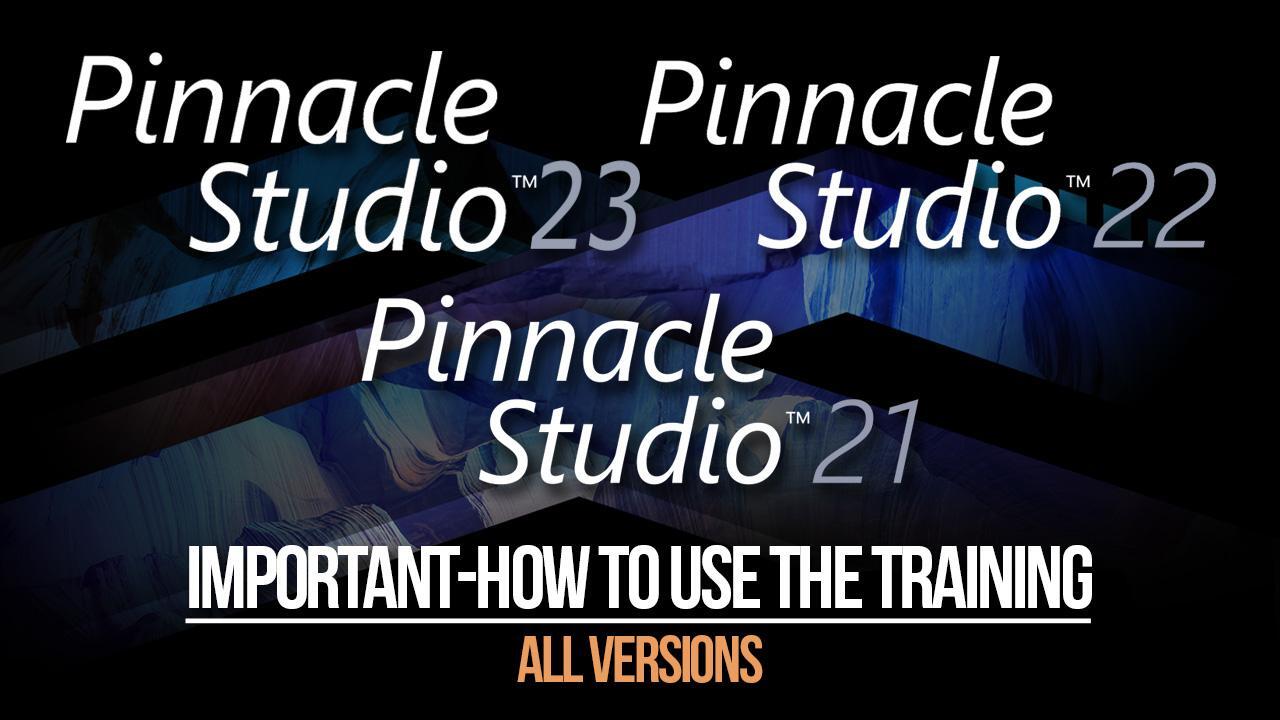 Pinnacle Studio™ 23

Pinnacle Studio™ 22

Pinnacle Studio™ 21

IMPORTANT-HOW TO USE THE TRAINING

ALL VERSIONS